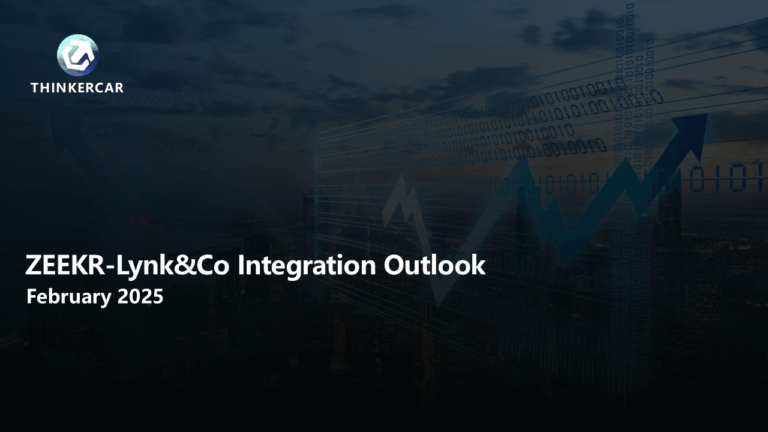 THINKERCAR

ZEEKR-Lynk&Co Integration Outlook
February 2025